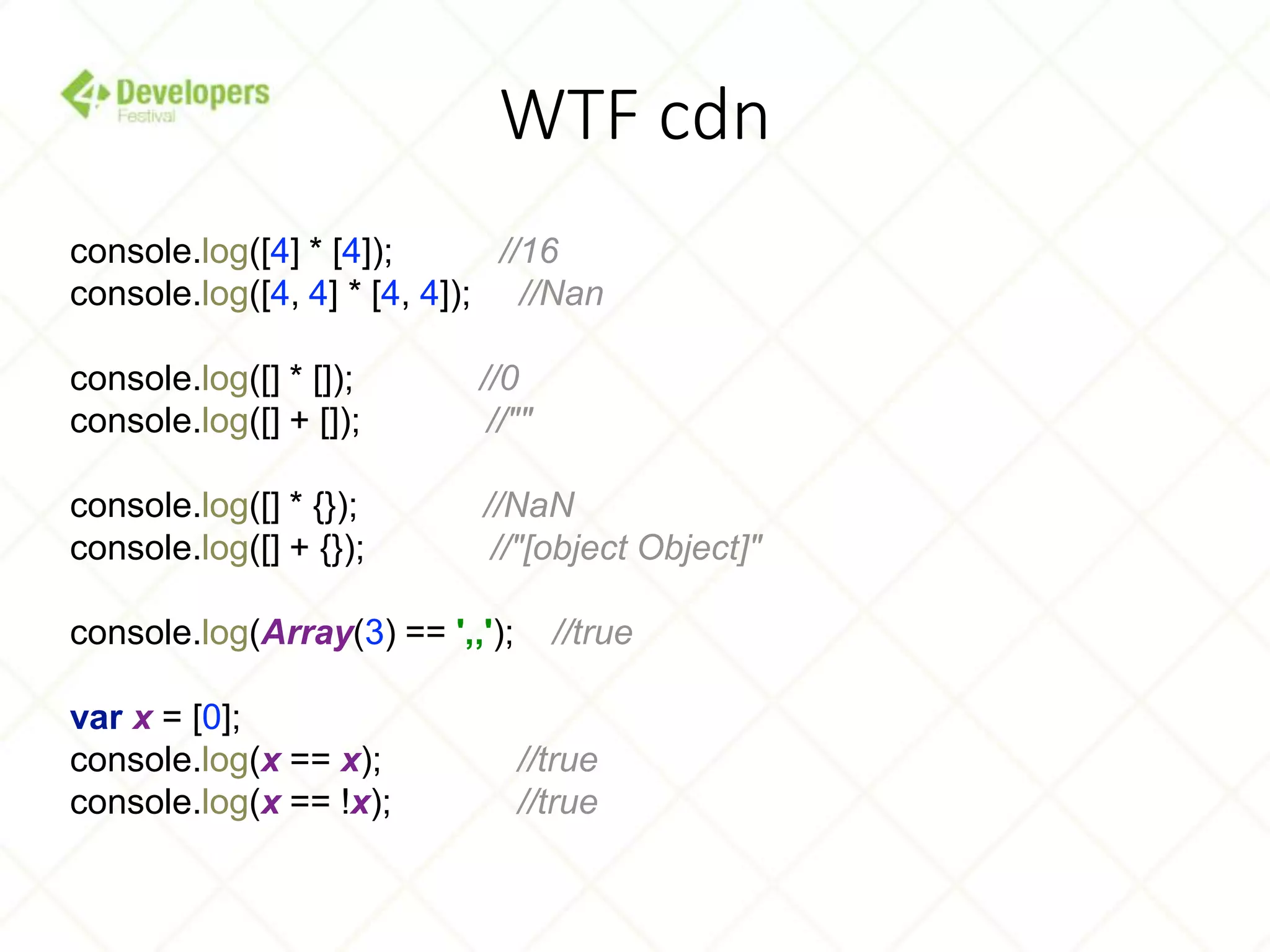 4 Developers Festival

WTF cdn

console.log([4] * [4]); //16
console.log([4, 4] * [4, 4]); //Nan

console.log([] * []); //0
console.log([] + []); //""

console.log([] * {}); //NaN
console.log([] + {}); //"[object Object]"

console.log(Array(3) == ',,'); //true

var x = [0];
console.log(x == x); //true
console.log(x == !x); //true